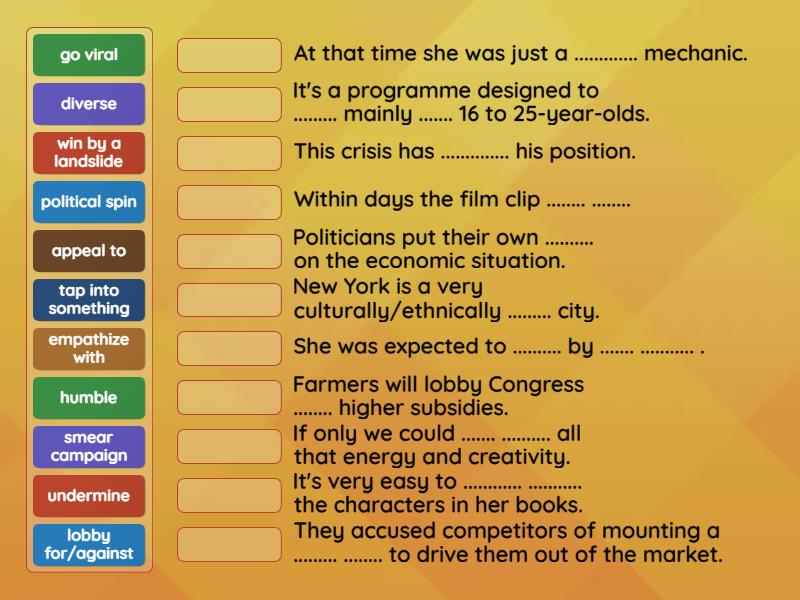 go viral

diverse

win by a landslide

political spin

appeal to

tap into something

empathize with

humble

smear campaign

undermine

lobby for/against

At that time she was just a ............. mechanic.

It's a programme designed to ......... mainly ....... 16 to 25-year-olds.

This crisis has .............. his position.

Within days the film clip ........ ........

Politicians put their own .......... on the economic situation.

New York is a very culturally/ethnically ......... city.

She was expected to .......... by ....... ........... .

Farmers will lobby Congress ........ higher subsidies.

If only we could ....... .......... all that energy and creativity.

It's very easy to ............ ........... the characters in her books.

They accused competitors of mounting a ......... ........ to drive them out of the market.